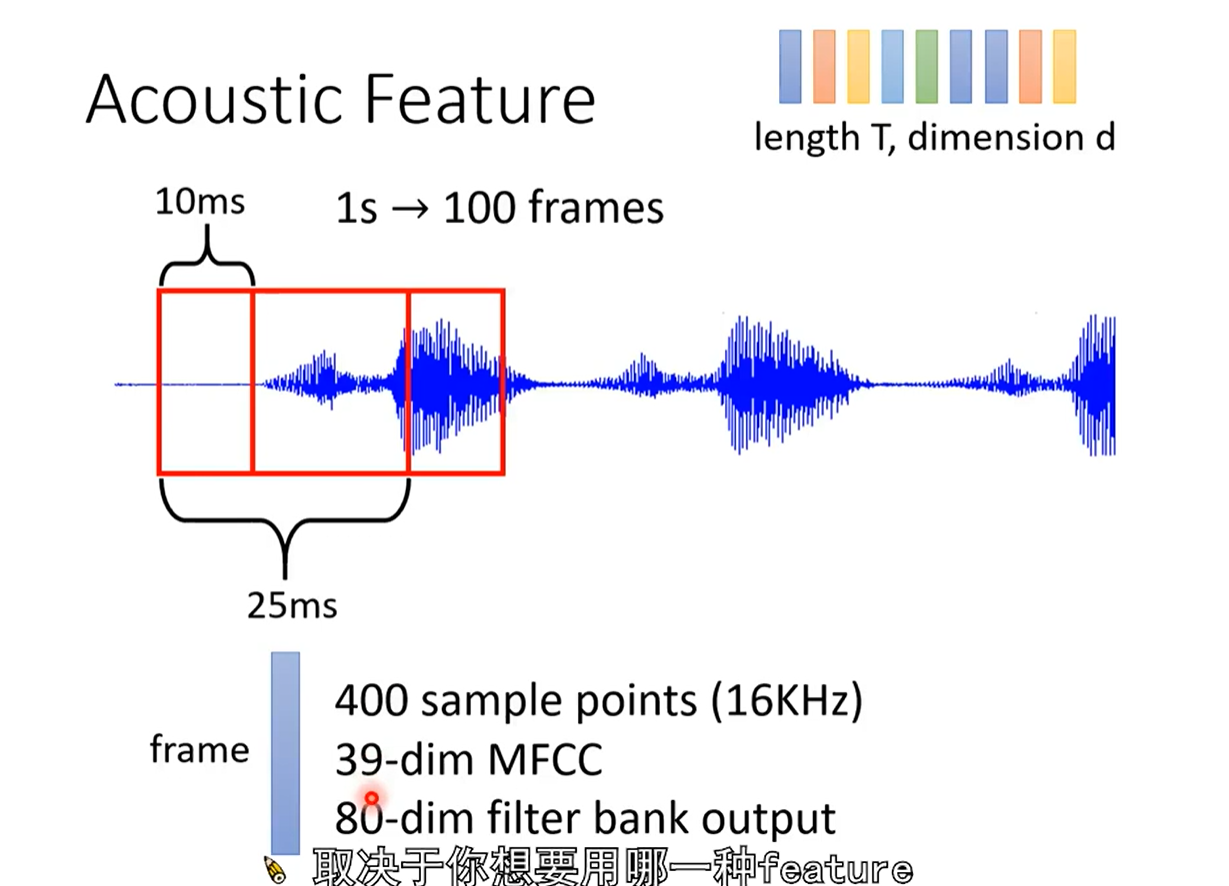 Acoustic Feature

length T, dimension d

10ms

1s → 100 frames

25ms

frame

400 sample points (16KHz)
39-dim MFCC
80-dim filter bank output

取决于你想要用哪一种feature